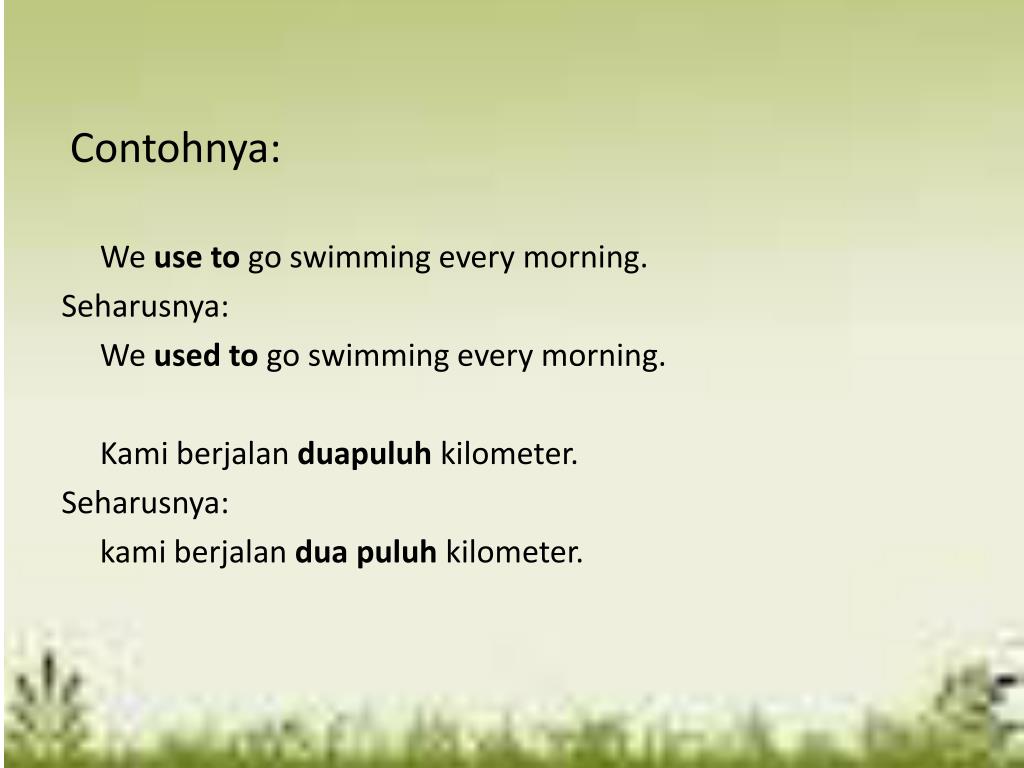 Contohnya:

We **use to** go swimming every morning.

Seharusnya:

We **used to** go swimming every morning.

Kami berjalan **duapuluh** kilometer.

Seharusnya:

kami berjalan **dua puluh** kilometer.